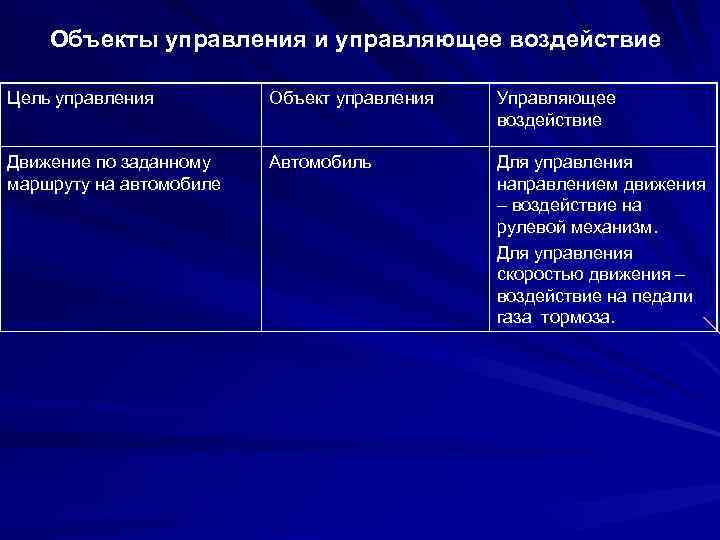 Объекты управления и управляющее воздействие

| Цель управления | Объект управления | Управляющее воздействие |
|---|---|---|
| Движение по заданному маршруту на автомобиле | Автомобиль | Для управления направлением движения – воздействие на рулевой механизм. Для управления скоростью движения – воздействие на педали газа тормоза. |